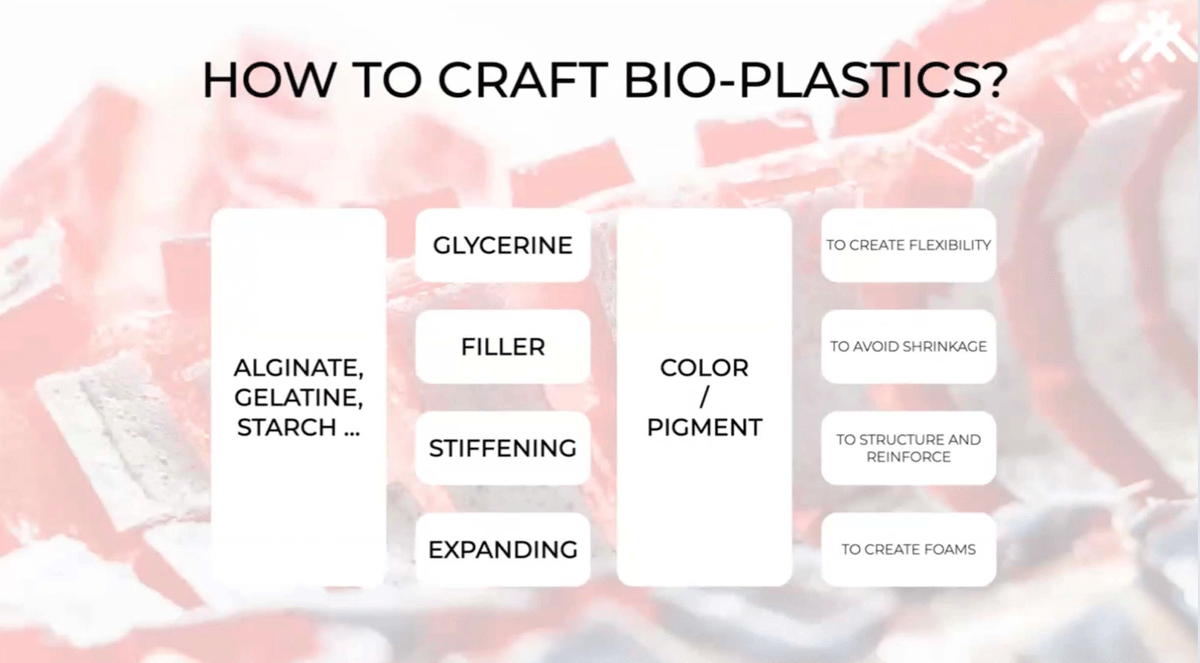 HOW TO CRAFT BIO-PLASTICS?

ALGINATE, GELATINE, STARCH ...

GLYCERINE

FILLER

STIFFENING

EXPANDING

COLOR / PIGMENT

TO CREATE FLEXIBILITY

TO AVOID SHRINKAGE

TO STRUCTURE AND REINFORCE

TO CREATE FOAMS